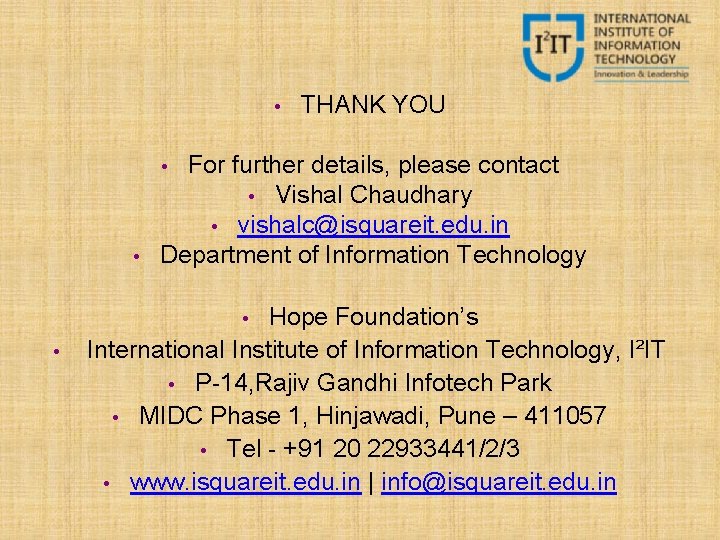 I²IT
INTERNATIONAL INSTITUTE OF INFORMATION TECHNOLOGY
Innovation & Leadership

• THANK YOU

• For further details, please contact
• Vishal Chaudhary
• vishalc@isquareit.edu.in
• Department of Information Technology

• Hope Foundation's
• International Institute of Information Technology, I²IT
• P-14,Rajiv Gandhi Infotech Park
• MIDC Phase 1, Hinjawadi, Pune – 411057
• Tel - +91 20 22933441/2/3
• www.isquareit.edu.in | info@isquareit.edu.in